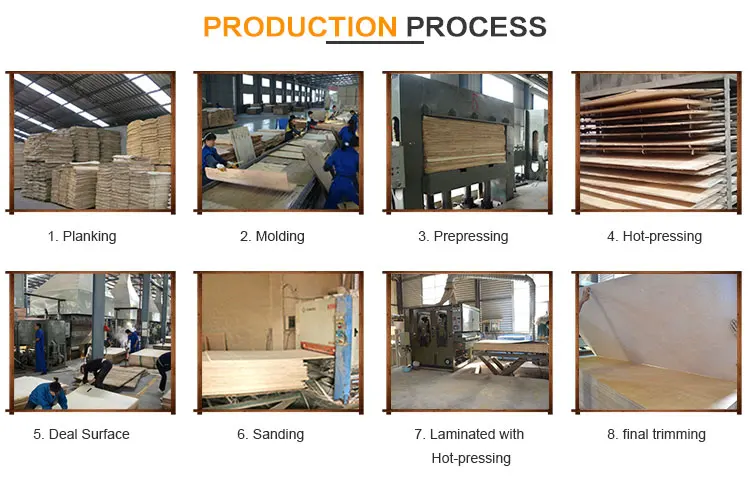 PRODUCTION PROCESS

1. Planking

2. Molding

3. Prepressing

4. Hot-pressing

5. Deal Surface

6. Sanding

7. Laminated with Hot-pressing

8. final trimming